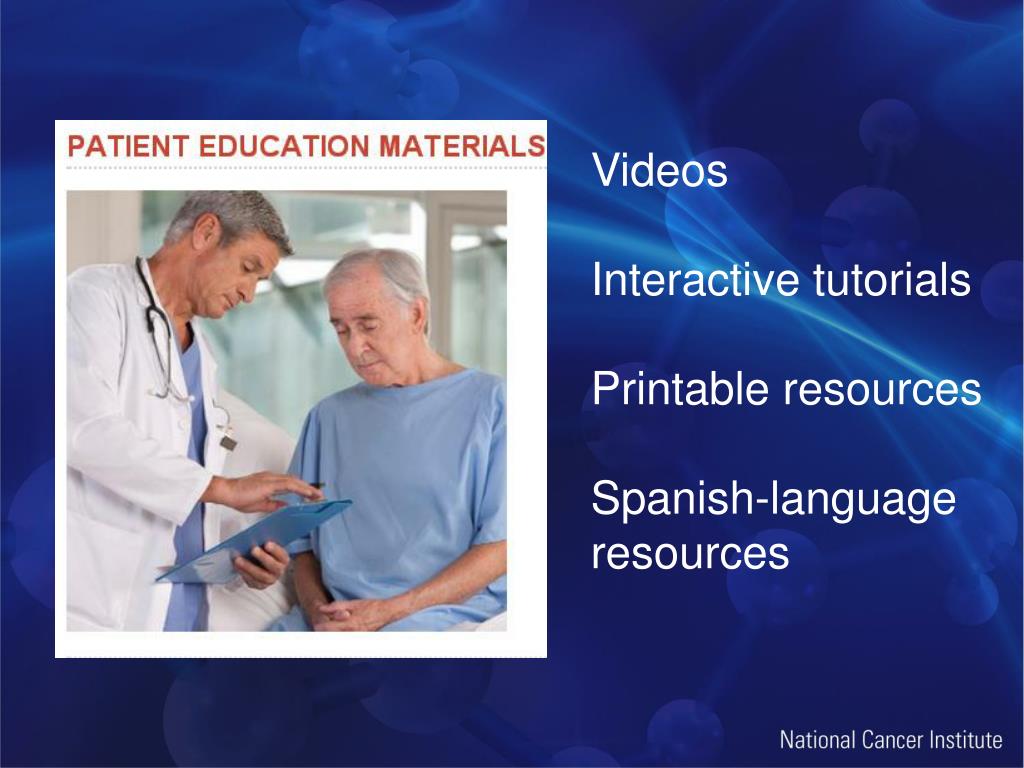 PATIENT EDUCATION MATERIALS

Videos

Interactive tutorials

Printable resources

Spanish-language resources

National Cancer Institute